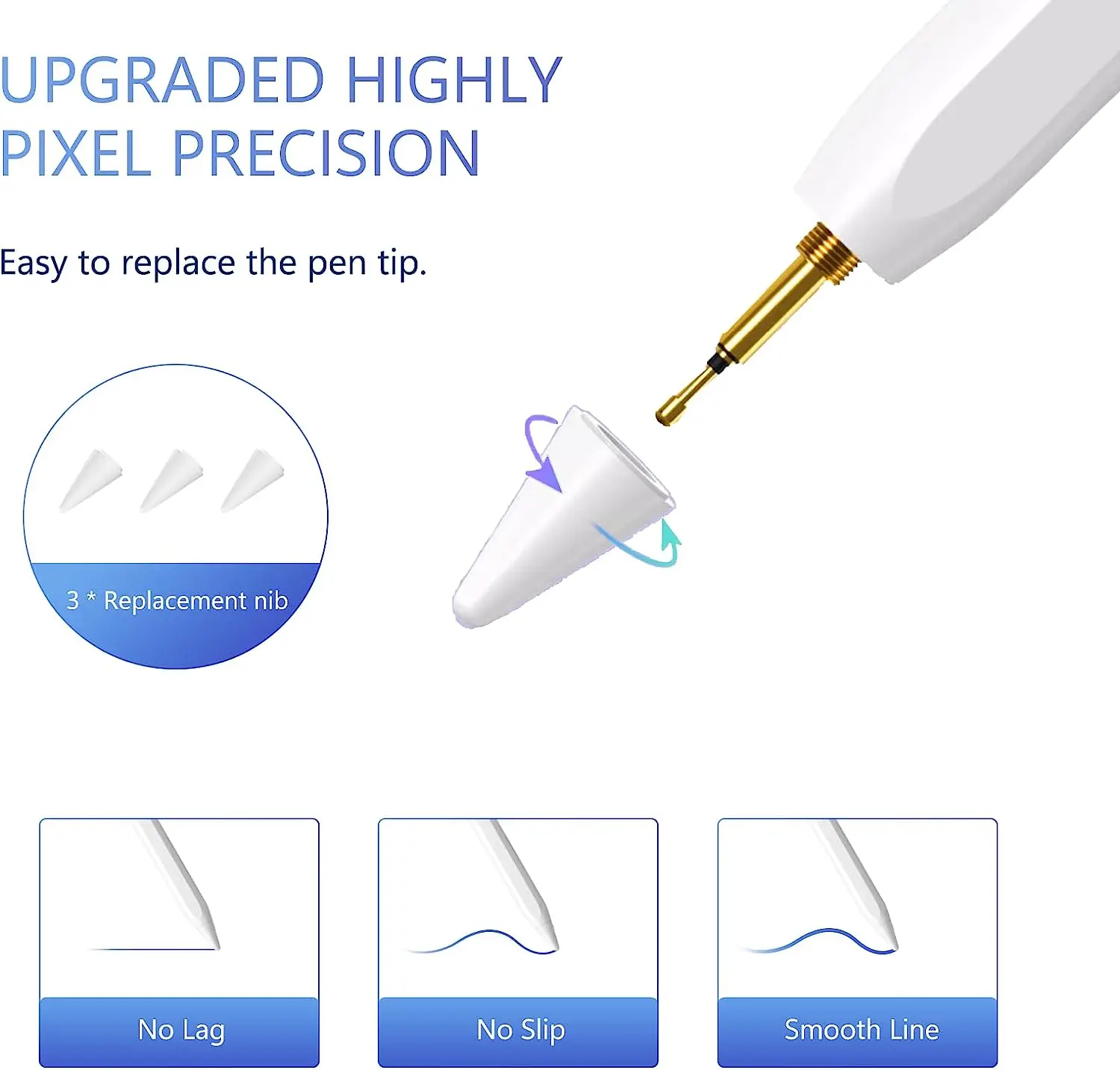 UPGRADED HIGHLY PIXEL PRECISION

Easy to replace the pen tip.

3 * Replacement nib

No Lag

No Slip

Smooth Line